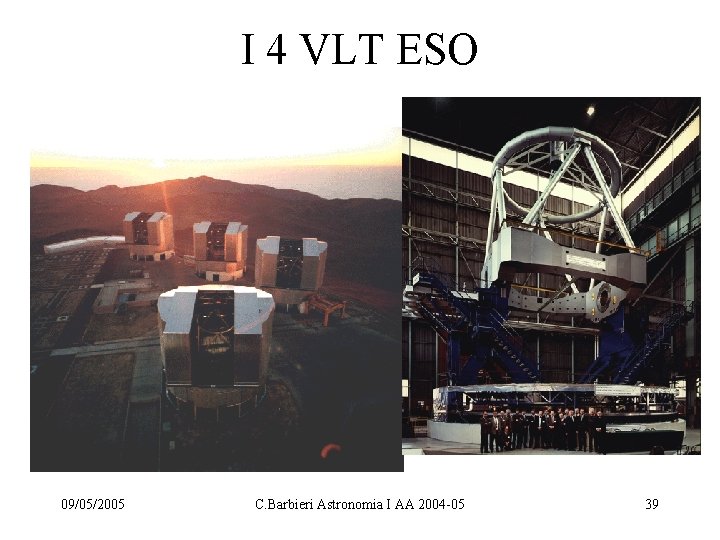 I 4 VLT ESO

09/05/2005

C.Barbieri Astronomia I AA 2004-05

39